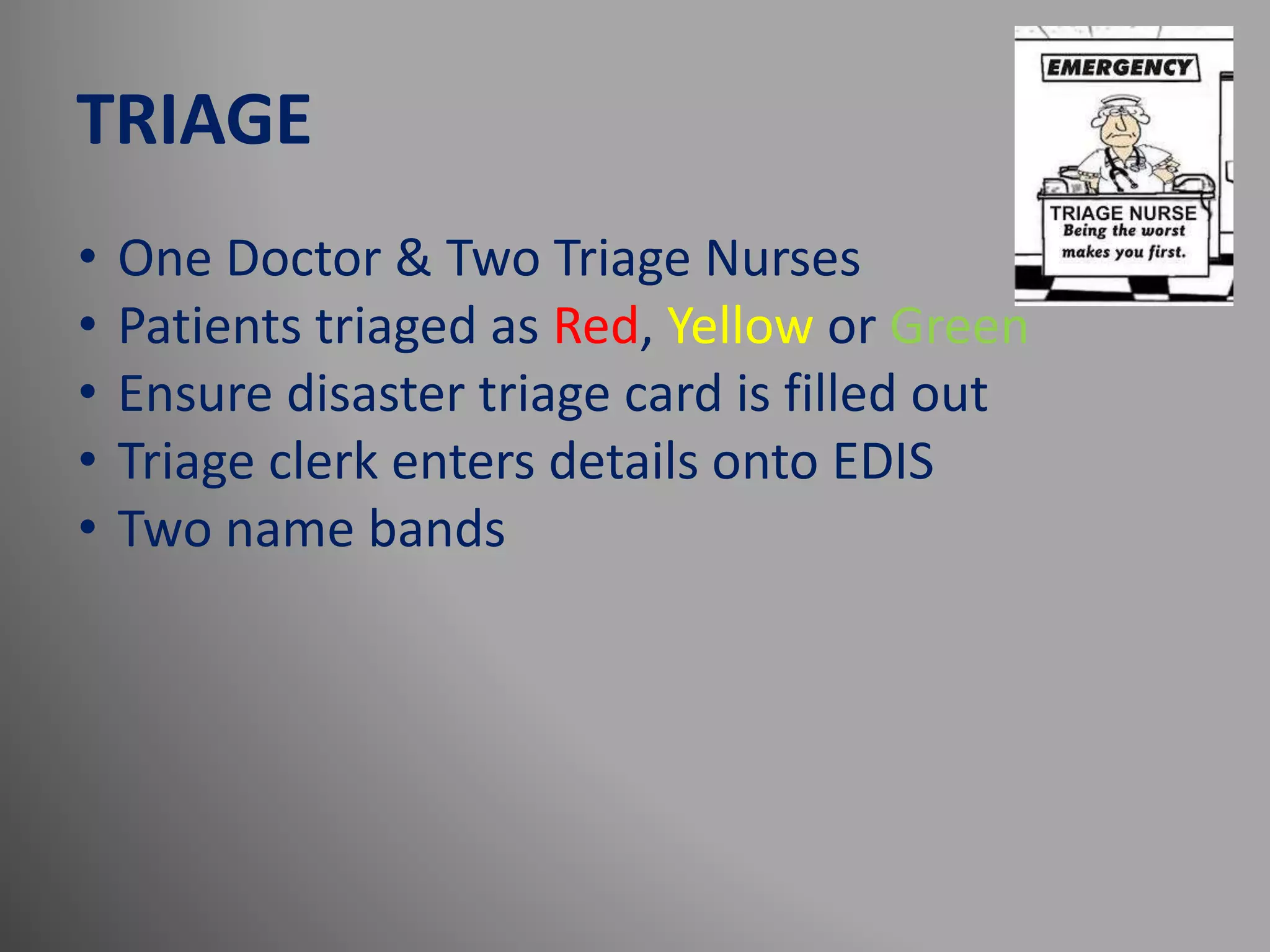 TRIAGE

EMERGENCY

TRIAGE NURSE
Being the worst makes you first.

• One Doctor & Two Triage Nurses
• Patients triaged as Red, Yellow or Green
• Ensure disaster triage card is filled out
• Triage clerk enters details onto EDIS
• Two name bands